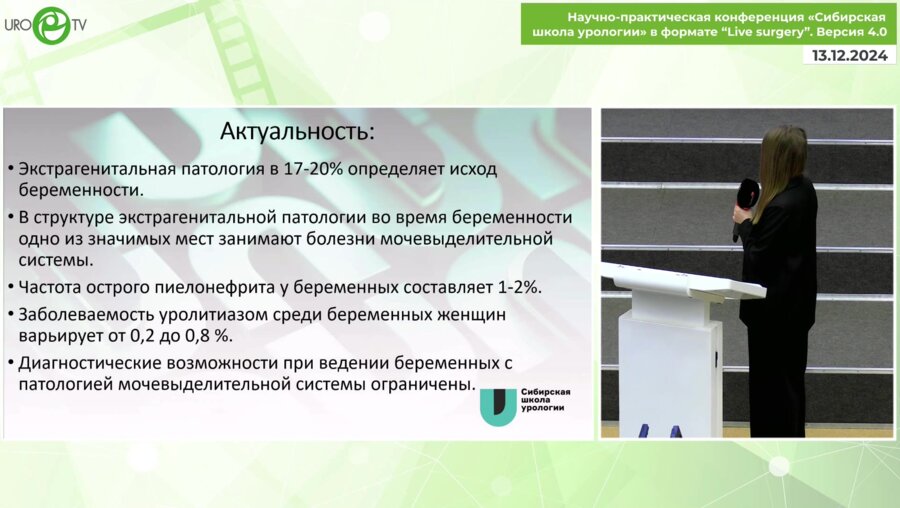 URO TV

Научно-практическая конференция «Сибирская школа урологии» в формате "Live surgery". Версия 4.0

13.12.2024

Актуальность:

• Экстрагенитальная патология в 17-20% определяет исход беременности.

• В структуре экстрагенитальной патологии во время беременности одно из значимых мест занимают болезни мочевыделительной системы.

• Частота острого пиелонефрита у беременных составляет 1-2%.

• Заболеваемость уролитиазом среди беременных женщин варьирует от 0,2 до 0,8 %.

• Диагностические возможности при ведении беременных с патологией мочевыделительной системы ограничены.

Сибирская школа урологии